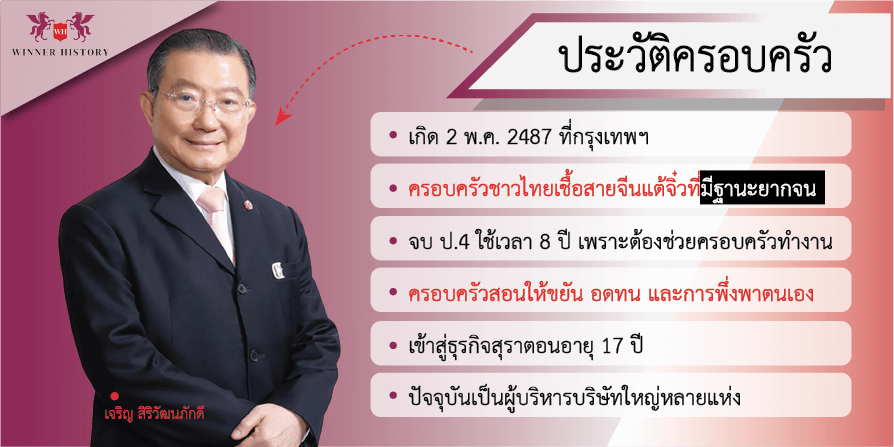 WH
WINNER HISTORY

ประวัติครอบครัว

• เกิด 2 พ.ค. 2487 ที่กรุงเทพฯ

• ครอบครัวชาวไทยเชื้อสายจีนแต้จิ๋วที่มีฐานะยากจน

• จบ ป.4 ใช้เวลา 8 ปี เพราะต้องช่วยครอบครัวทำงาน

• ครอบครัวสอนให้ขยัน อดทน และการพึ่งพาตนเอง

• เข้าสู่ธุรกิจสุราตอนอายุ 17 ปี

• ปัจจุบันเป็นผู้บริหารบริษัทใหญ่หลายแห่ง

เจริญ สิริวัฒนภักดี